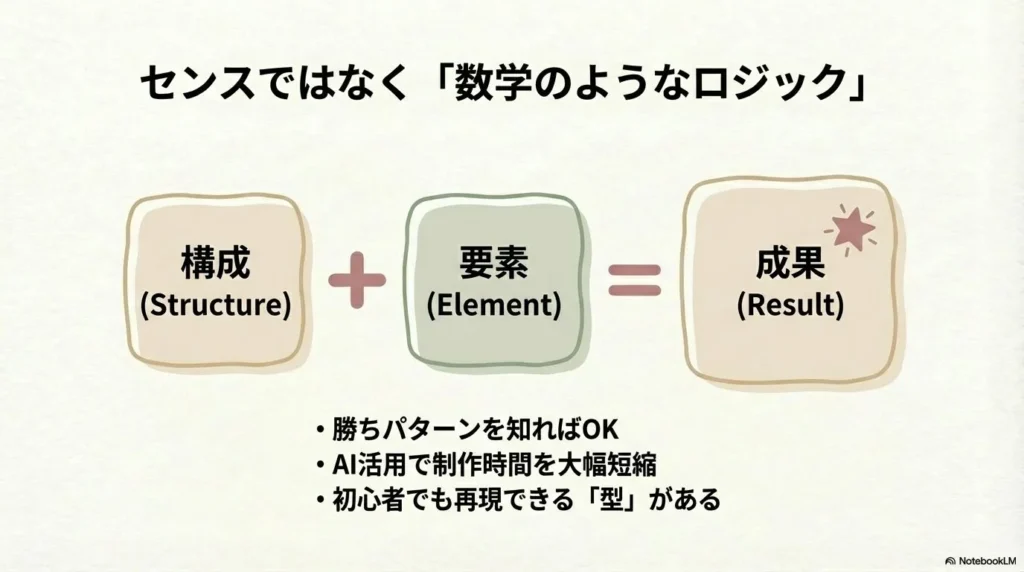 センスではなく「数学のようなロジック」

構成
(Structure)

+

要素
(Element)

=

成果
(Result)

• 勝ちパターンを知ればOK
• AI活用で制作時間を大幅短縮
• 初心者でも再現できる「型」がある

NotebookLM